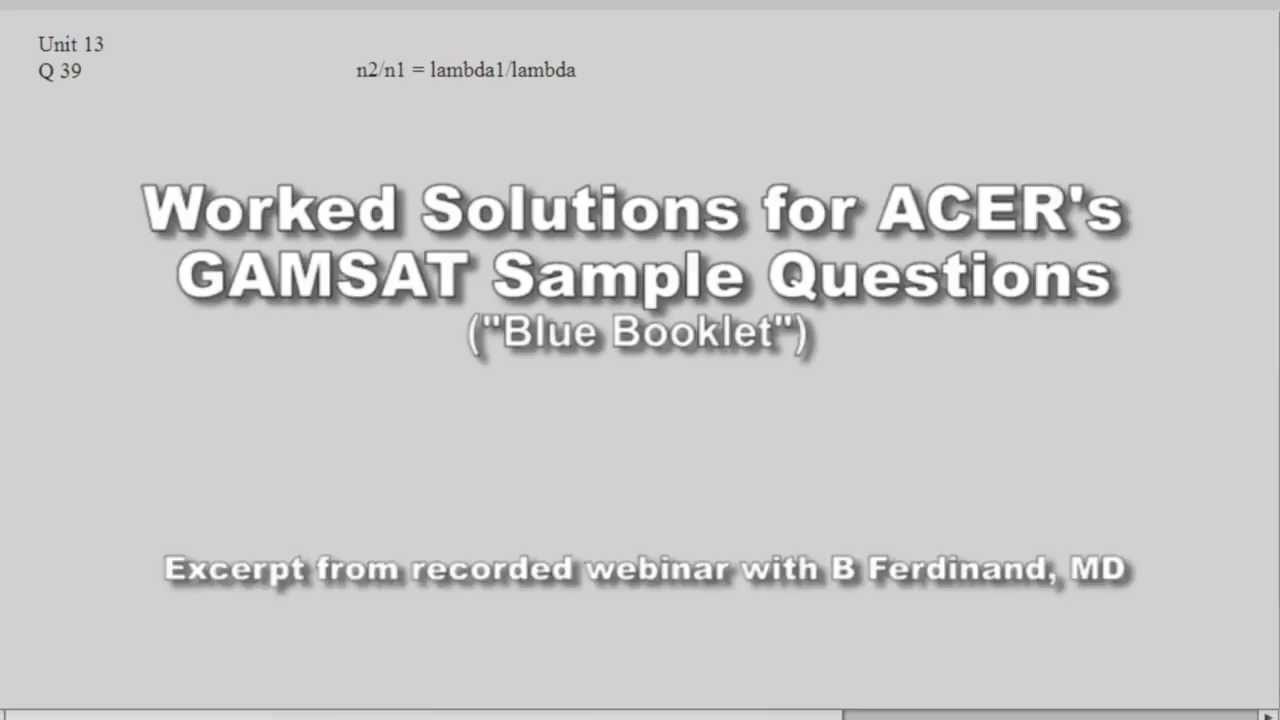 Unit 13
Q 39

n2/n1 = lambda1/lambda

Worked Solutions for ACER's GAMSAT Sample Questions
("Blue Booklet")

Excerpt from recorded webinar with B Ferdinand, MD